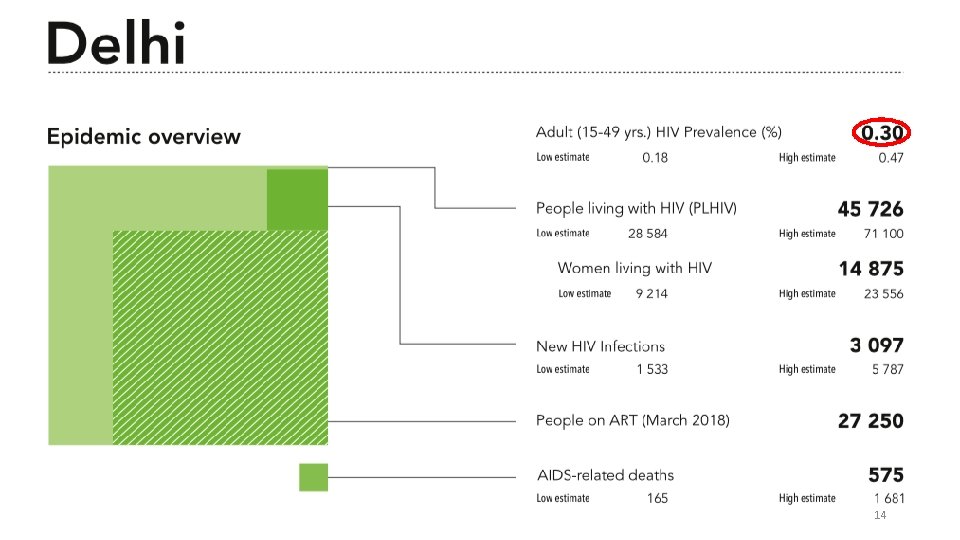 Delhi

Epidemic overview

Adult (15-49 yrs.) HIV Prevalence (%) 0.30
Low estimate 0.18 High estimate 0.47

People living with HIV (PLHIV) 45 726
Low estimate 28 584 High estimate 71 100

Women living with HIV 14 875
Low estimate 9 214 High estimate 23 556

New HIV Infections 3 097
Low estimate 1 533 High estimate 5 787

People on ART (March 2018) 27 250

AIDS-related deaths 575
Low estimate 165 High estimate 1 681

14